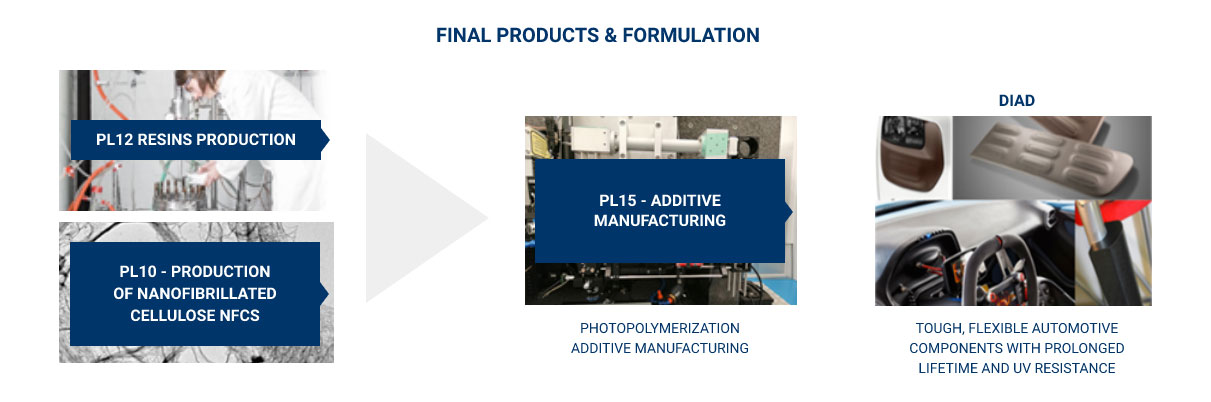 FINAL PRODUCTS & FORMULATION

PL12 RESINS PRODUCTION

PL10 - PRODUCTION OF NANOFIBRILLATED CELLULOSE NFCS

PL15 - ADDITIVE MANUFACTURING

PHOTOPOLYMERIZATION ADDITIVE MANUFACTURING

DIAD

TOUGH, FLEXIBLE AUTOMOTIVE COMPONENTS WITH PROLONGED LIFETIME AND UV RESISTANCE